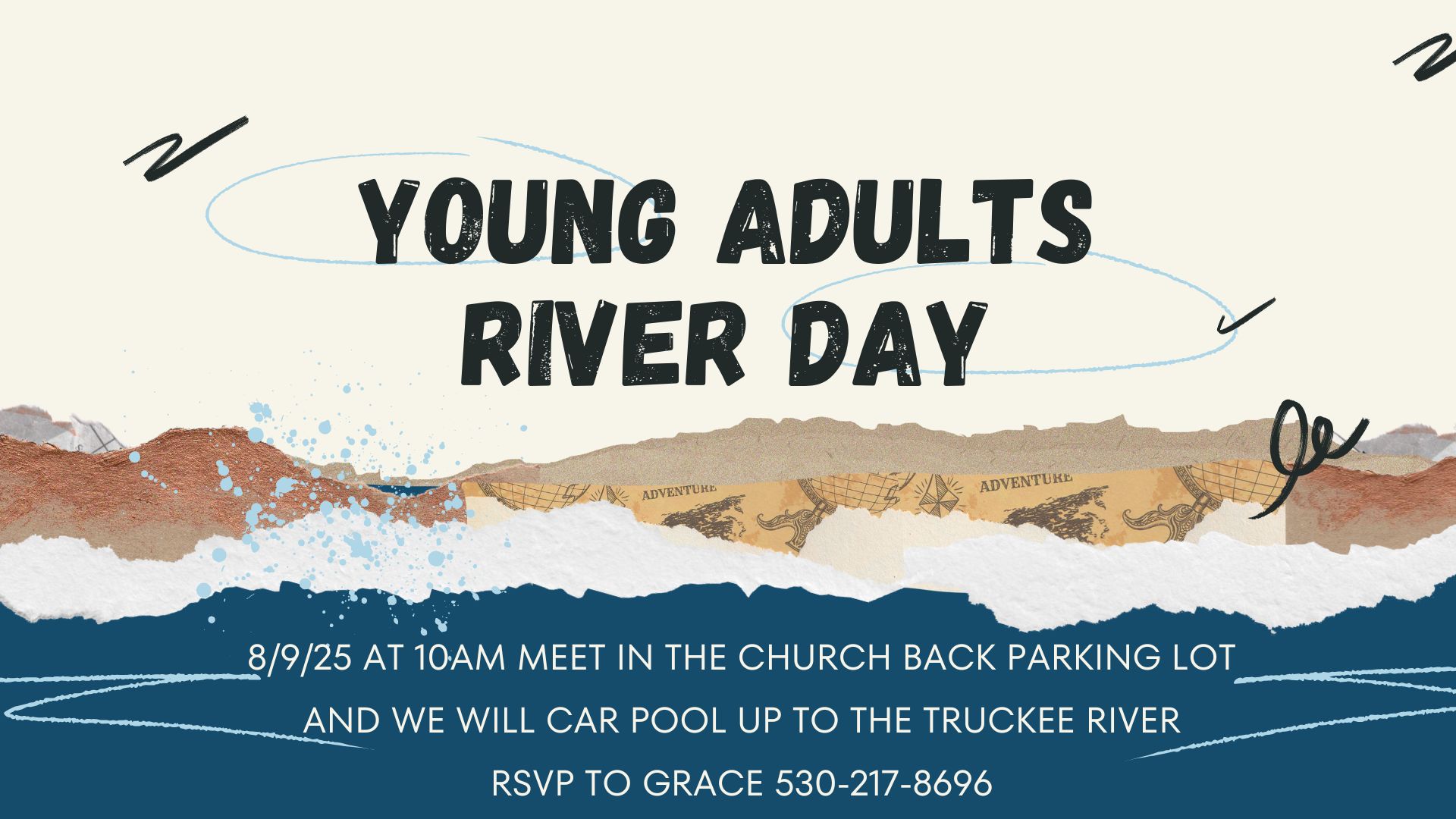 YOUNG ADULTS RIVER DAY

ADVENTURE ADVENTURE

8/9/25 AT 10AM MEET IN THE CHURCH BACK PARKING LOT

AND WE WILL CAR POOL UP TO THE TRUCKEE RIVER

RSVP TO GRACE 530-217-8696